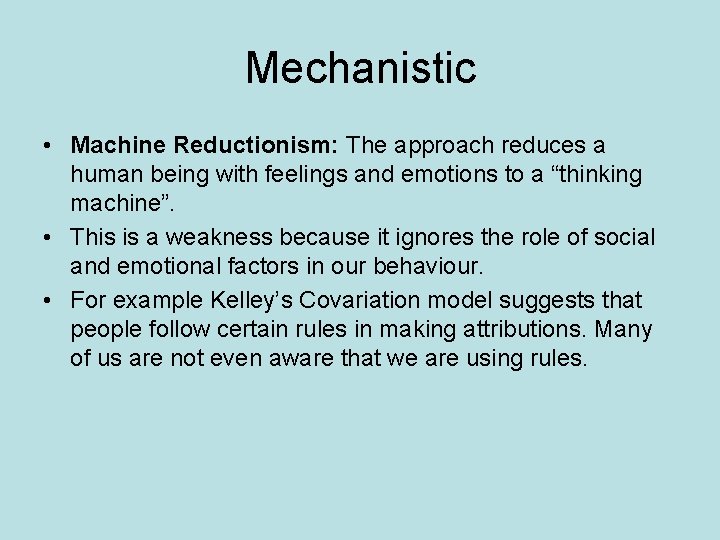 Mechanistic

• Machine Reductionism: The approach reduces a human being with feelings and emotions to a “thinking machine”.
• This is a weakness because it ignores the role of social and emotional factors in our behaviour.
• For example Kelley’s Covariation model suggests that people follow certain rules in making attributions. Many of us are not even aware that we are using rules.